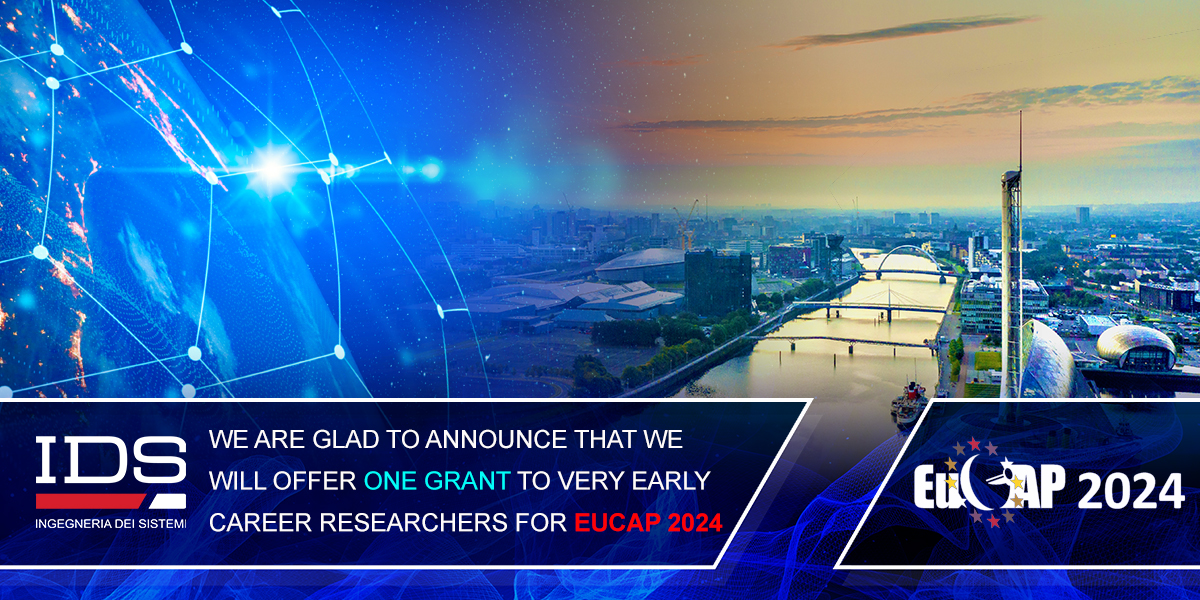 IDS
INGEGNERIA DEI SISTEMI

WE ARE GLAD TO ANNOUNCE THAT WE WILL OFFER ONE GRANT TO VERY EARLY CAREER RESEARCHERS FOR EUCAP 2024

EuCAP 2024